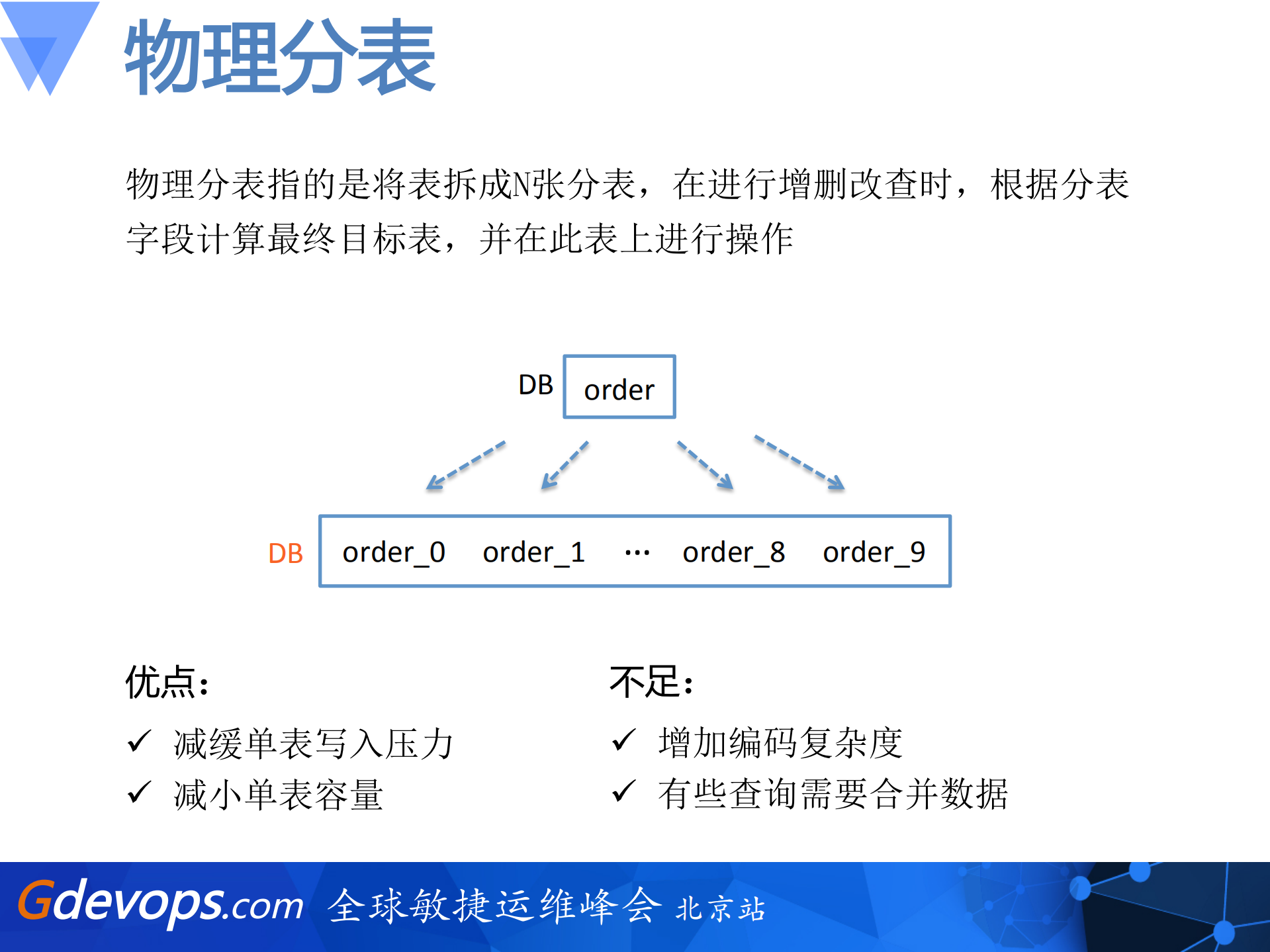 物理分表

物理分表指的是将表拆成N张分表，在进行增删改查时，根据分表字段计算最终目标表，并在此表上进行操作

DB order

DB order_0 order_1 ··· order_8 order_9

优点：

✓ 减缓单表写入压力
✓ 减小单表容量

不足：

✓ 增加编码复杂度
✓ 有些查询需要合并数据

Gdevops.com 全球敏捷运维峰会 北京站